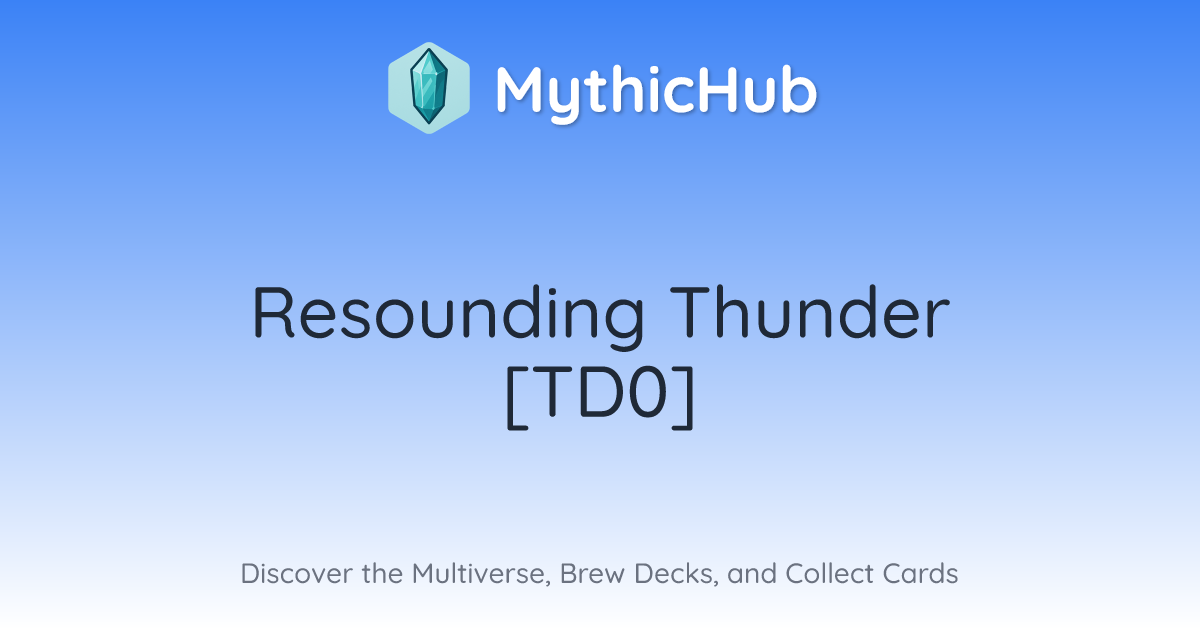 MythicHub

Resounding Thunder [TD0]

Discover the Multiverse, Brew Decks, and Collect Cards